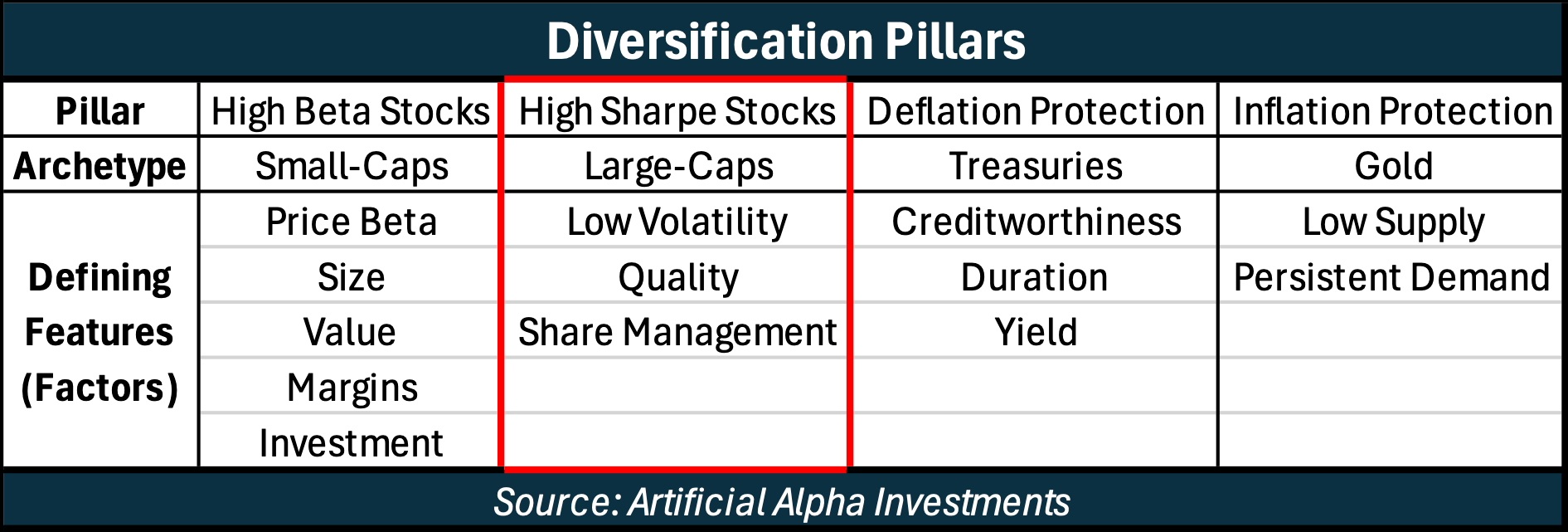 Diversification Pillars

| Pillar | High Beta Stocks | High Sharpe Stocks | Deflation Protection | Inflation Protection |
|---|---|---|---|---|
| Archetype | Small-Caps | Large-Caps | Treasuries | Gold |
| Defining Features (Factors) | Price Beta | Low Volatility | Creditworthiness | Low Supply |
| | Size | Quality | Duration | Persistent Demand |
| | Value | Share Management | Yield | |
| | Margins | | | |
| | Investment | | | |

Source: Artificial Alpha Investments